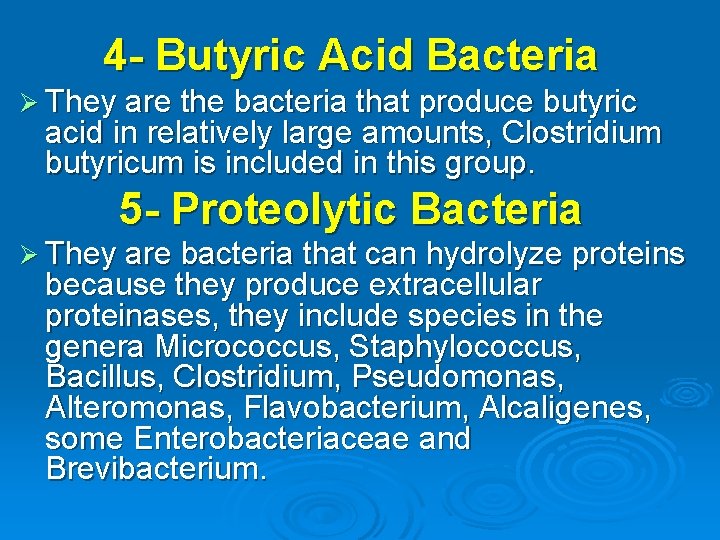 4- Butyric Acid Bacteria

➢ They are the bacteria that produce butyric acid in relatively large amounts, Clostridium butyricum is included in this group.

5- Proteolytic Bacteria

➢ They are bacteria that can hydrolyze proteins because they produce extracellular proteinases, they include species in the genera Micrococcus, Staphylococcus, Bacillus, Clostridium, Pseudomonas, Alteromonas, Flavobacterium, Alcaligenes, some Enterobacteriaceae and Brevibacterium.